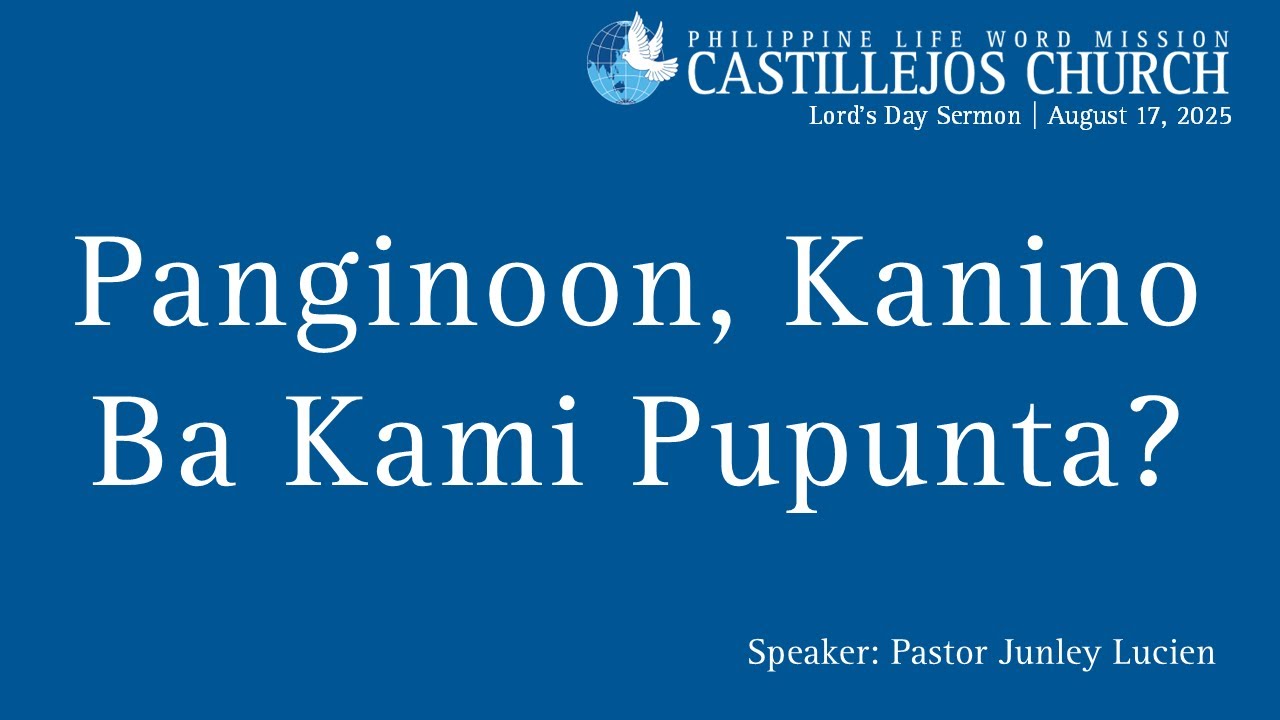 PHILIPPINE LIFE WORD MISSION
CASTILLEJOS CHURCH
Lord's Day Sermon | August 17, 2025

Panginoon, Kanino Ba Kami Pupunta?

Speaker: Pastor Junley Lucien